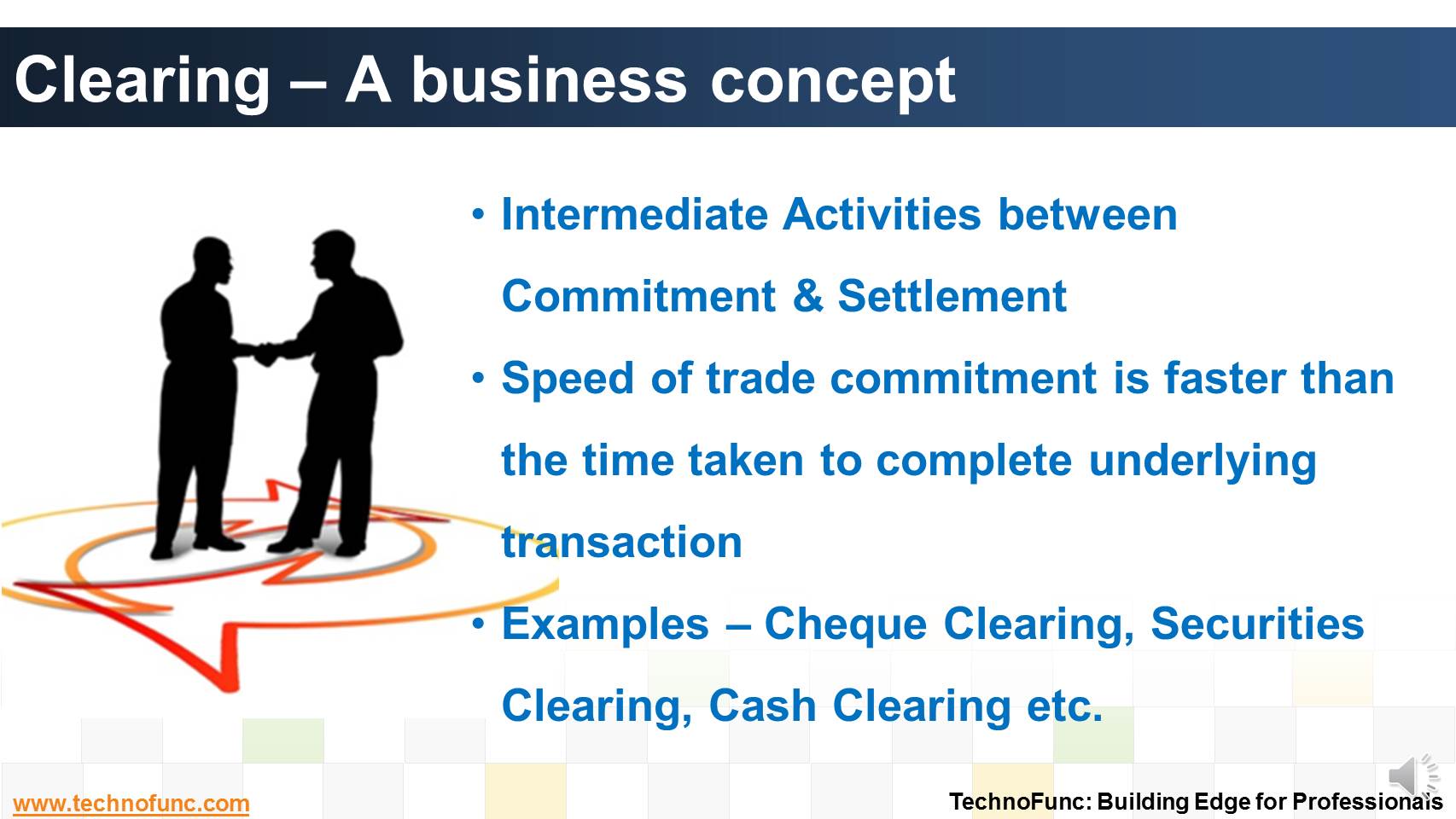 Clearing – A business concept

• Intermediate Activities between Commitment & Settlement

• Speed of trade commitment is faster than the time taken to complete underlying transaction

• Examples – Cheque Clearing, Securities Clearing, Cash Clearing etc.

www.technofunc.com

TechnoFunc: Building Edge for Professionals